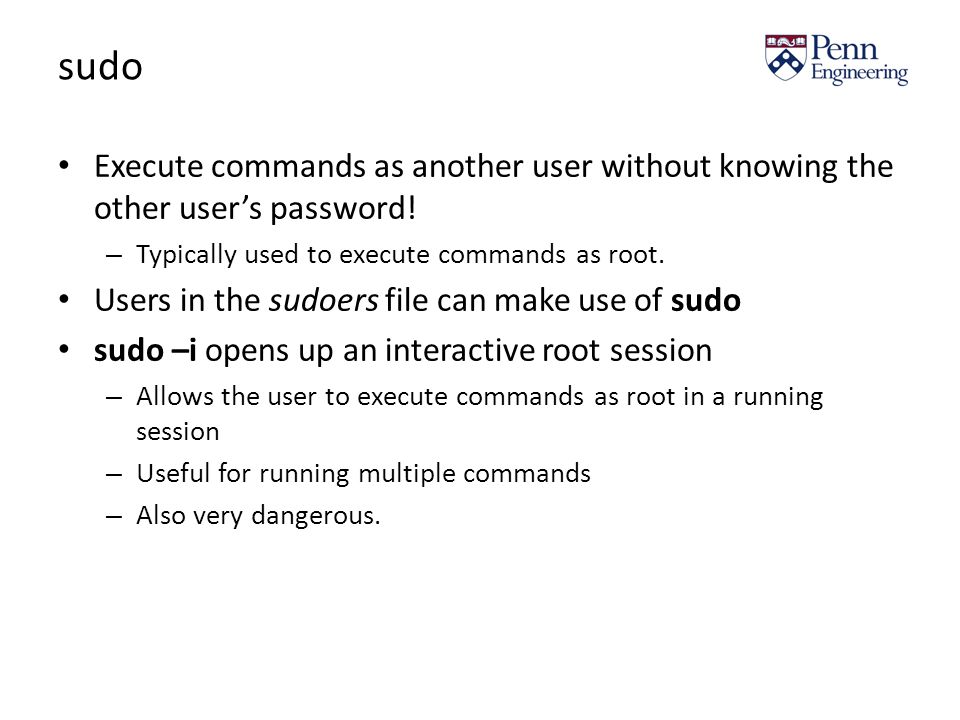 sudo

Penn Engineering

• Execute commands as another user without knowing the other user's password!
  – Typically used to execute commands as root.
• Users in the sudoers file can make use of sudo
• sudo –i opens up an interactive root session
  – Allows the user to execute commands as root in a running session
  – Useful for running multiple commands
  – Also very dangerous.